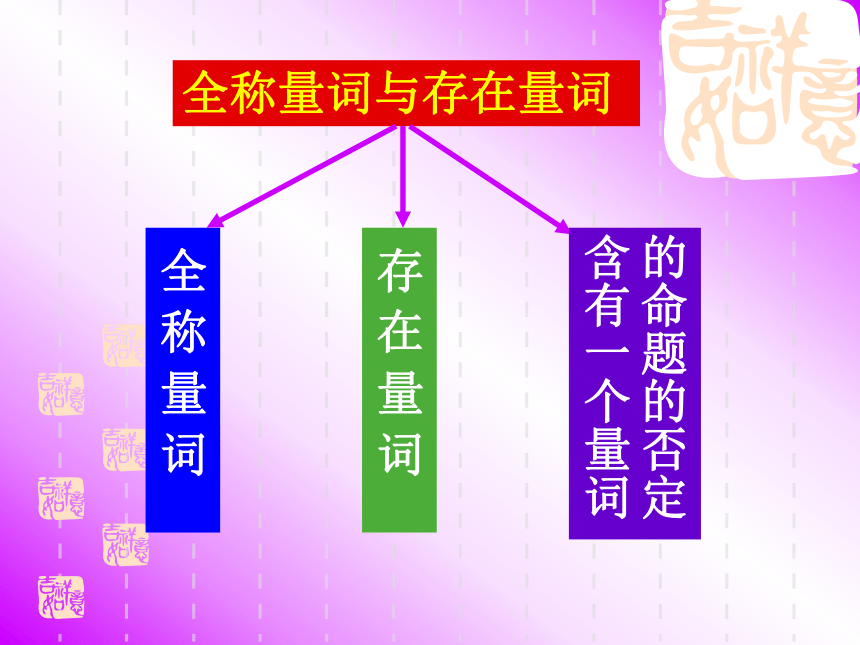 全称量词与存在量词

全称量词

存在量词

含有一个量词的命题的否定

吉祥如意